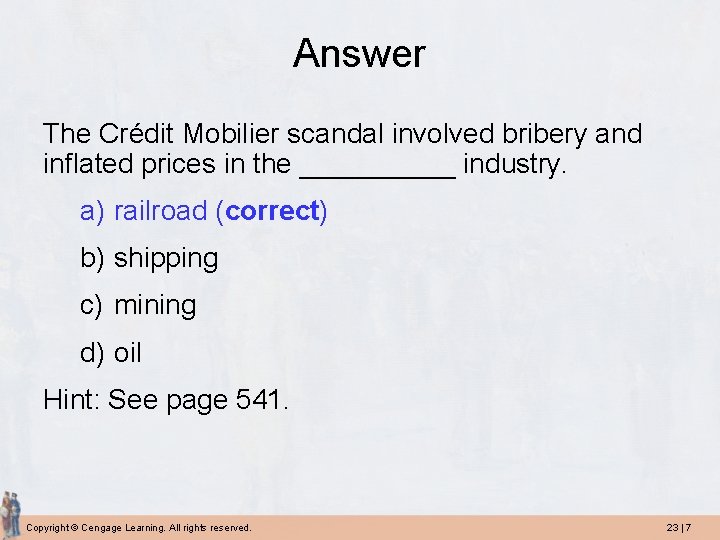 Answer

The Crédit Mobilier scandal involved bribery and inflated prices in the __________ industry.

a) railroad (correct)

b) shipping

c) mining

d) oil

Hint: See page 541.

Copyright © Cengage Learning. All rights reserved.

23 | 7